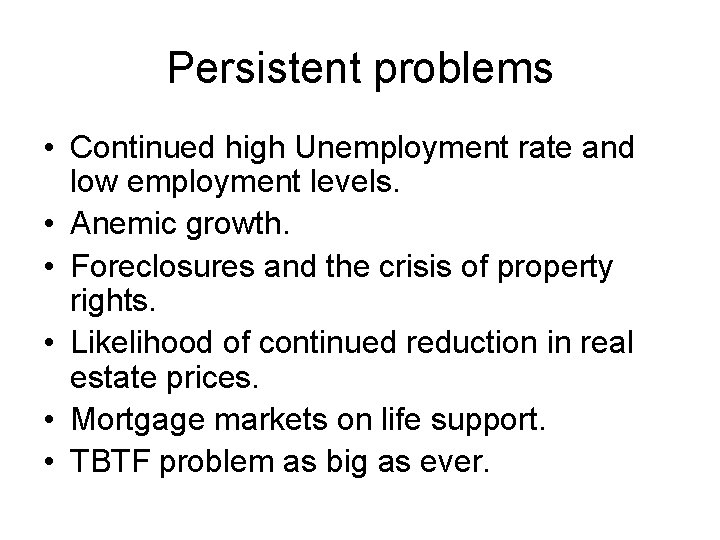 Persistent problems

• Continued high Unemployment rate and low employment levels.
• Anemic growth.
• Foreclosures and the crisis of property rights.
• Likelihood of continued reduction in real estate prices.
• Mortgage markets on life support.
• TBTF problem as big as ever.